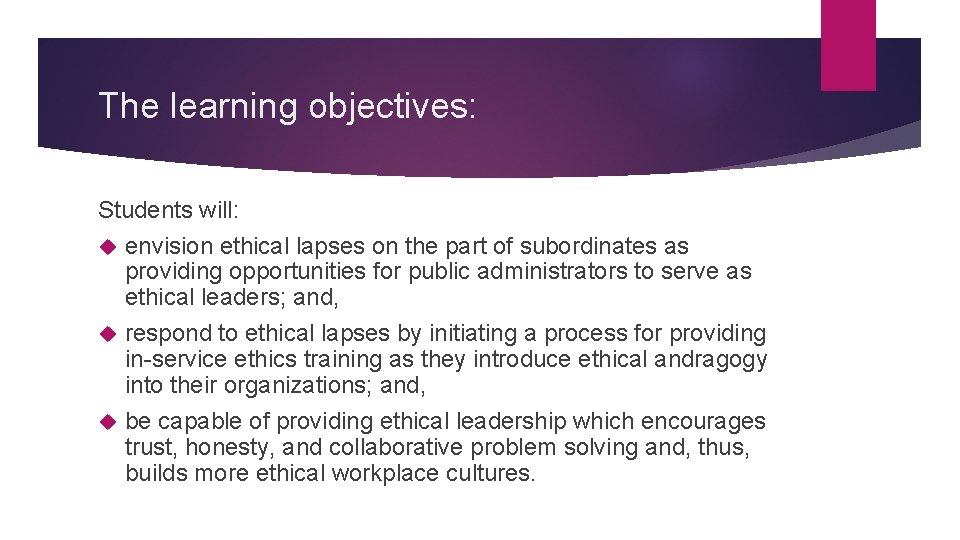 The learning objectives:

Students will:

envision ethical lapses on the part of subordinates as providing opportunities for public administrators to serve as ethical leaders; and,

respond to ethical lapses by initiating a process for providing in-service ethics training as they introduce ethical andragogy into their organizations; and,

be capable of providing ethical leadership which encourages trust, honesty, and collaborative problem solving and, thus, builds more ethical workplace cultures.